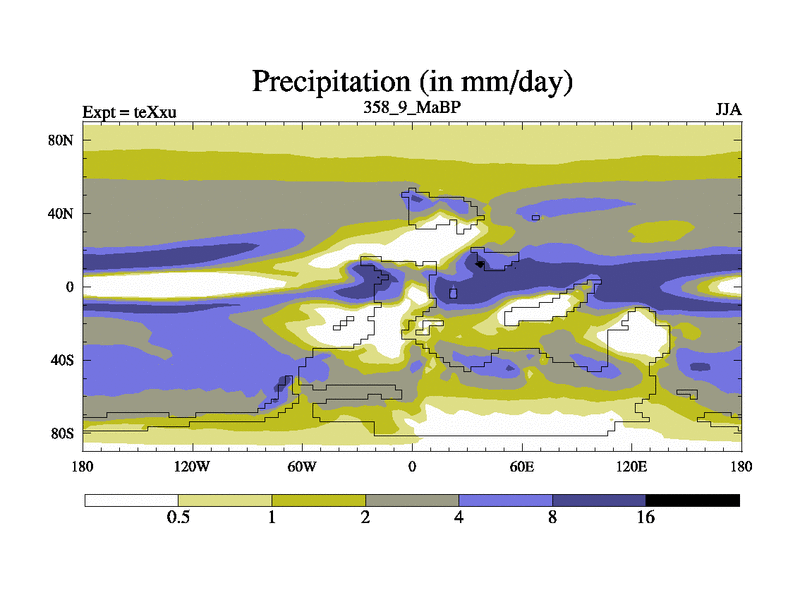 Precipitation (in mm/day)

Expt = teXxu

358_9_MaBP

JJA

80N

40N

0

40S

80S

180

120W

60W

0

60E

120E

180

0.5

1

2

4

8

16